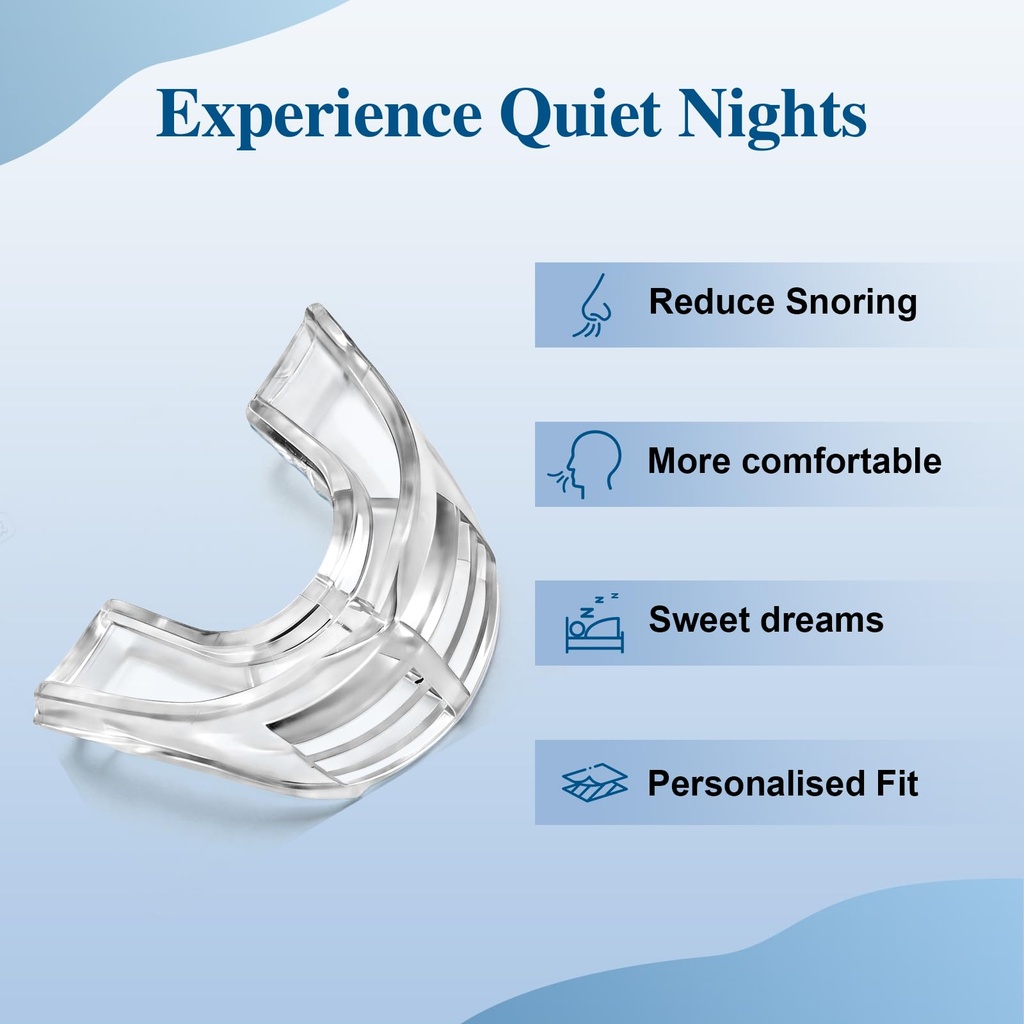 Experience Quiet Nights

Reduce Snoring

More comfortable

Sweet dreams

Personalised Fit